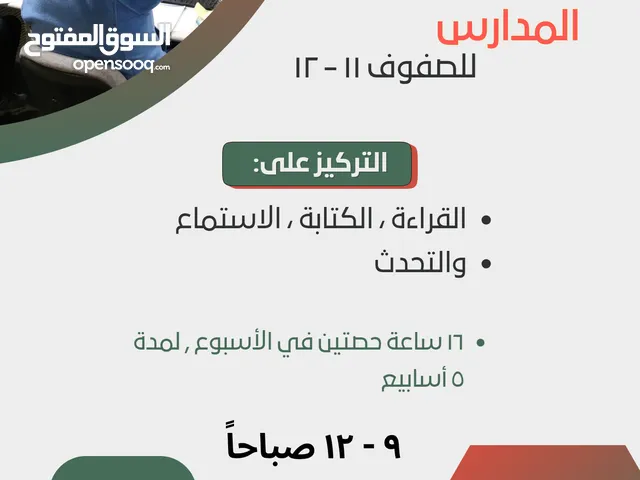 السوق المفتوح
opensooq.com

المدارس
للصفوف ١١ - ١٢

التركيز على:

• القراءة ، الكتابة ، الاستماع
• والتحدث

• ١٦ ساعة حصتين في الأسبوع , لمدة ٥ أسابيع

٩ - ١٢ صباحاً